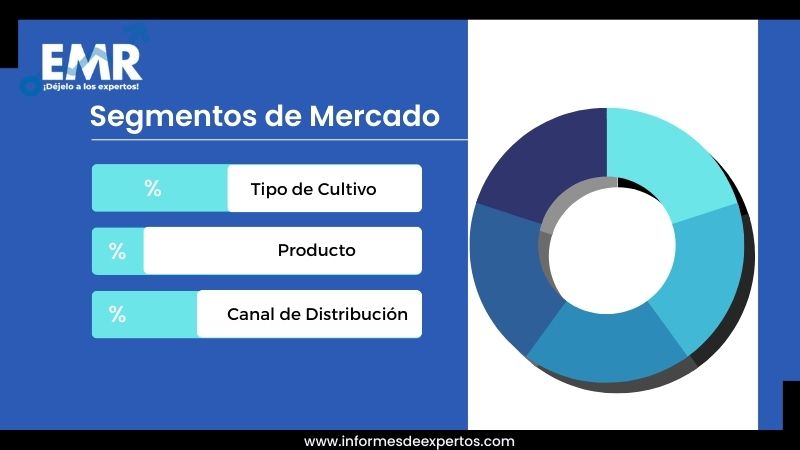 EMR
¡Déjelo a los expertos!

Segmentos de Mercado

%
Tipo de Cultivo

%
Producto

%
Canal de Distribución

www.informesdeexpertos.com